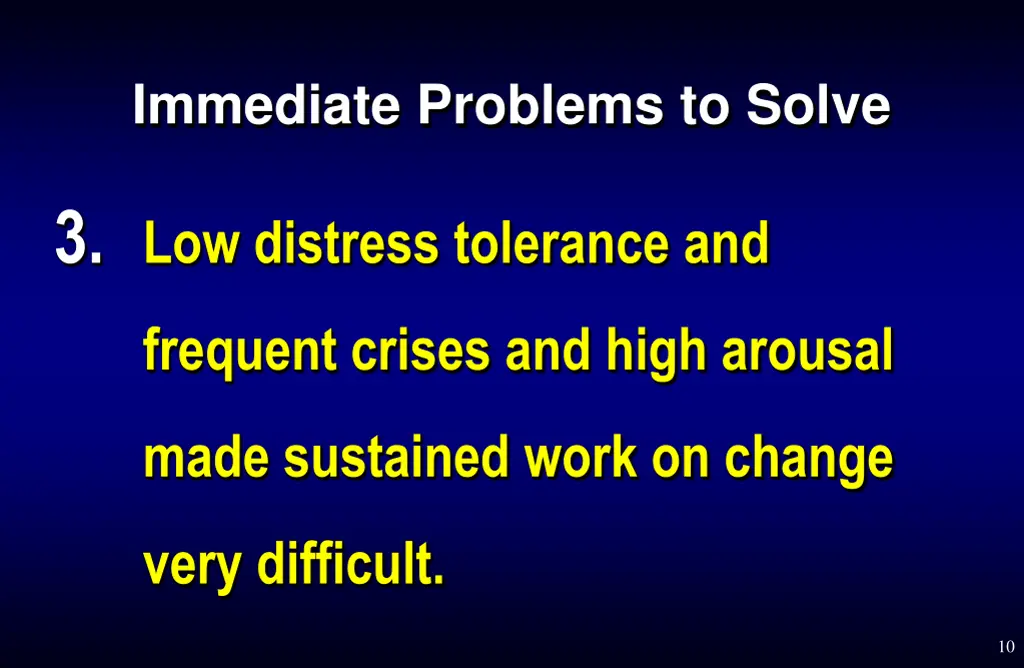 Immediate Problems to Solve

3. Low distress tolerance and frequent crises and high arousal made sustained work on change very difficult.

10